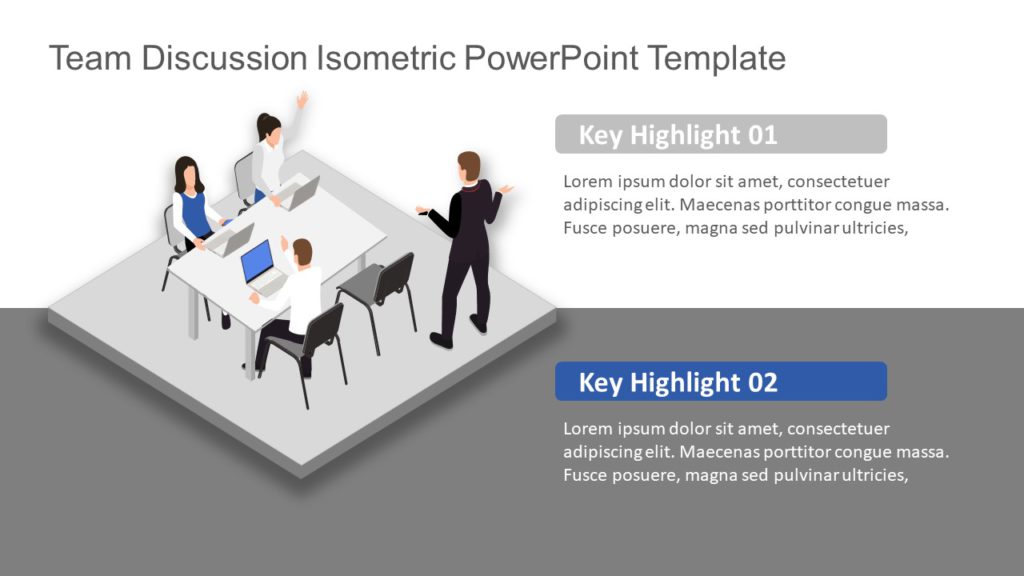 Team Discussion Isometric PowerPoint Template

Key Highlight 01

Lorem ipsum dolor sit amet, consectetuer adipiscing elit. Maecenas porttitor congue massa. Fusce posuere, magna sed pulvinar ultricies,

Key Highlight 02

Lorem ipsum dolor sit amet, consectetuer adipiscing elit. Maecenas porttitor congue massa. Fusce posuere, magna sed pulvinar ultricies,